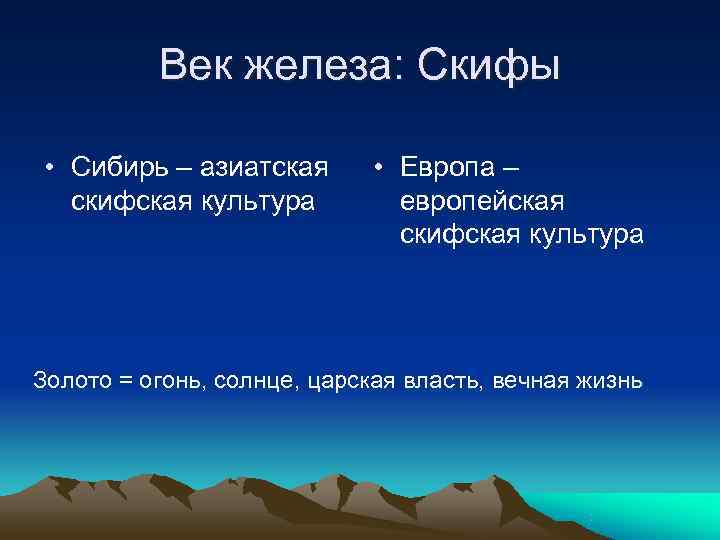 Век железа: Скифы

• Сибирь – азиатская скифская культура

• Европа – европейская скифская культура

Золото = огонь, солнце, царская власть, вечная жизнь